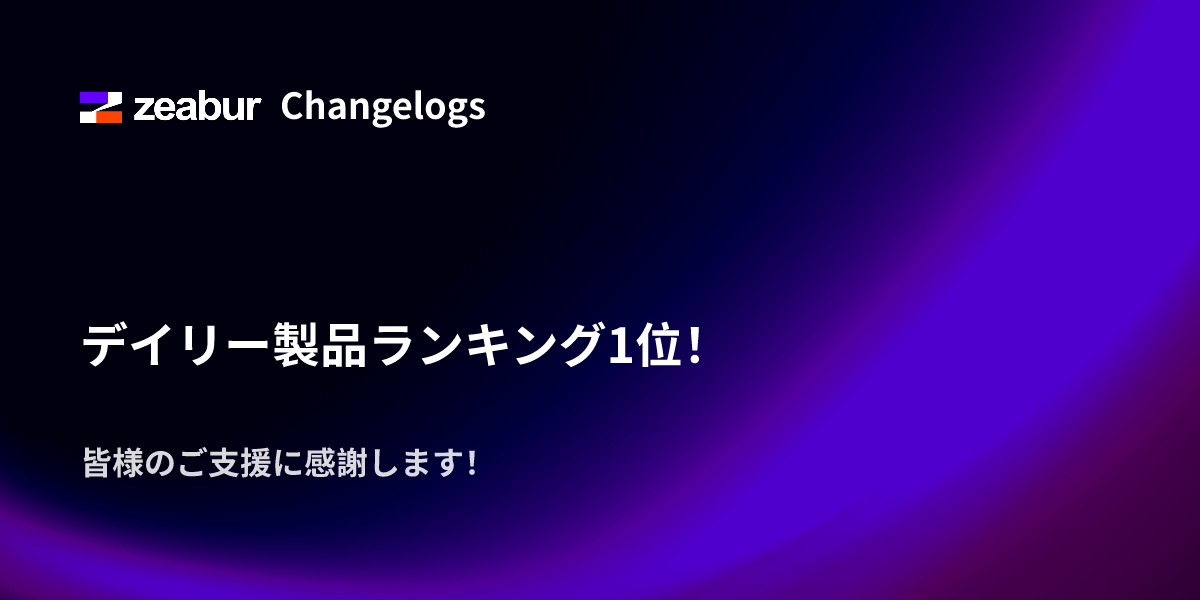 zeabur Changelogs

デイリー製品ランキング1位!

皆様のご支援に感謝します!